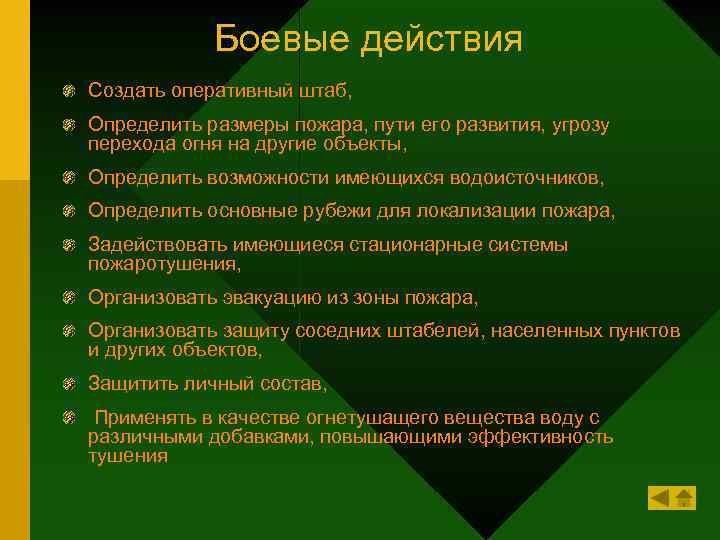 Боевые действия

Создать оперативный штаб,

Определить размеры пожара, пути его развития, угрозу перехода огня на другие объекты,

Определить возможности имеющихся водоисточников,

Определить основные рубежи для локализации пожара,

Задействовать имеющиеся стационарные системы пожаротушения,

Организовать эвакуацию из зоны пожара,

Организовать защиту соседних штабелей, населенных пунктов и других объектов,

Защитить личный состав,

Применять в качестве огнетушащего вещества воду с различными добавками, повышающими эффективность тушения